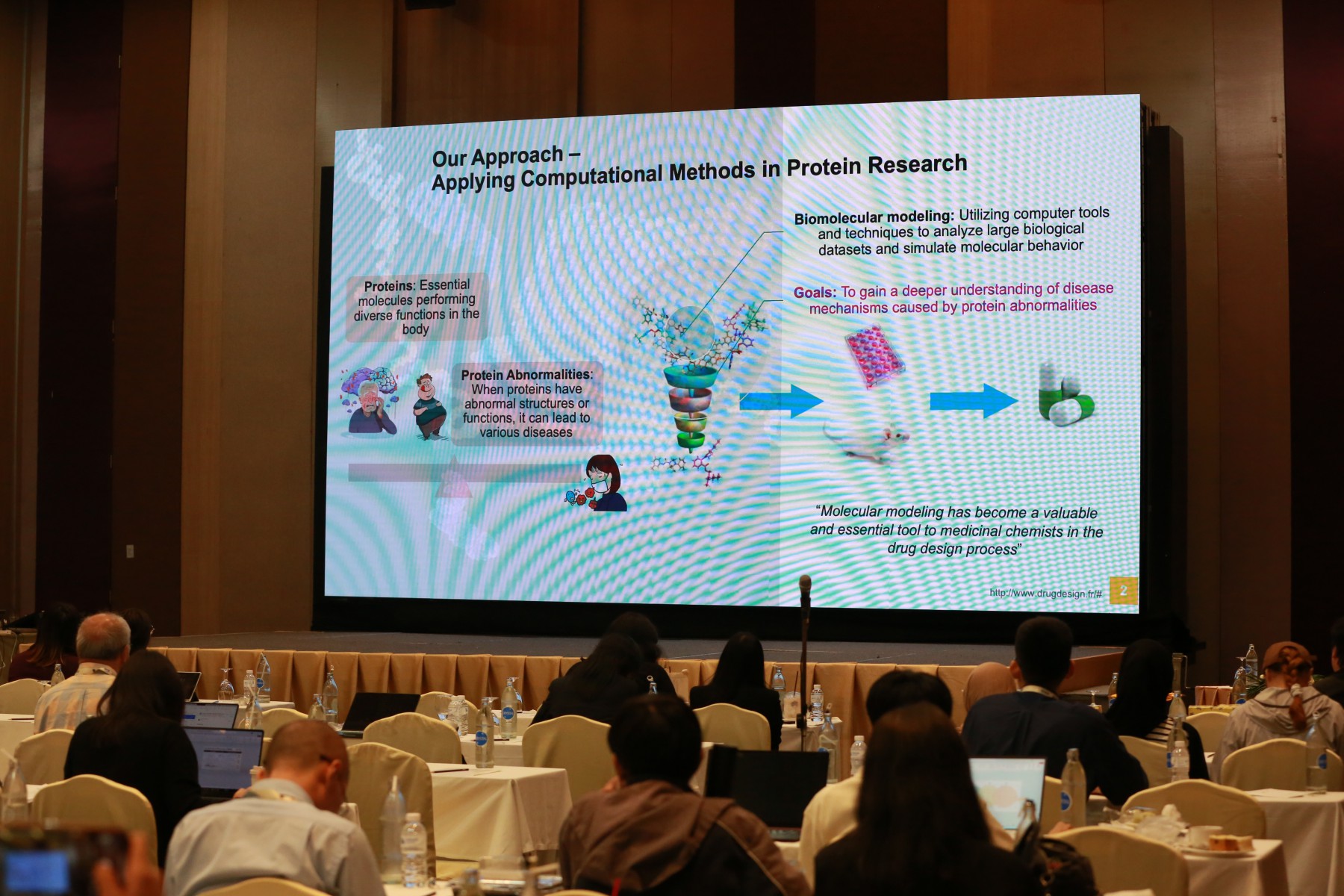 Our Approach –
Applying Computational Methods in Protein Research

Proteins: Essential molecules performing diverse functions in the body

Protein Abnormalities: When proteins have abnormal structures or functions, it can lead to various diseases

Biomolecular modeling: Utilizing computer tools and techniques to analyze large biological datasets and simulate molecular behavior

Goals: To gain a deeper understanding of disease mechanisms caused by protein abnormalities

"Molecular modeling has become a valuable and essential tool to medicinal chemists in the drug design process"

http://www.drugdesign.fr/#

2